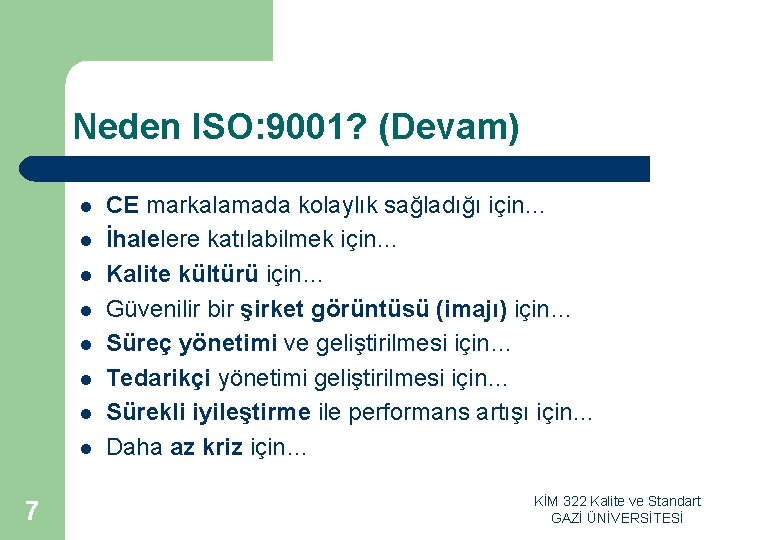 Neden ISO:9001? (Devam)

- CE markalamada kolaylık sağladığı için…
- İhalelere katılabilmek için…
- Kalite kültürü için…
- Güvenilir bir şirket görüntüsü (imajı) için…
- Süreç yönetimi ve geliştirilmesi için…
- Tedarikçi yönetimi geliştirilmesi için…
- Sürekli iyileştirme ile performans artışı için…
- Daha az kriz için…

7

KİM 322 Kalite ve Standart
GAZİ ÜNİVERSİTESİ